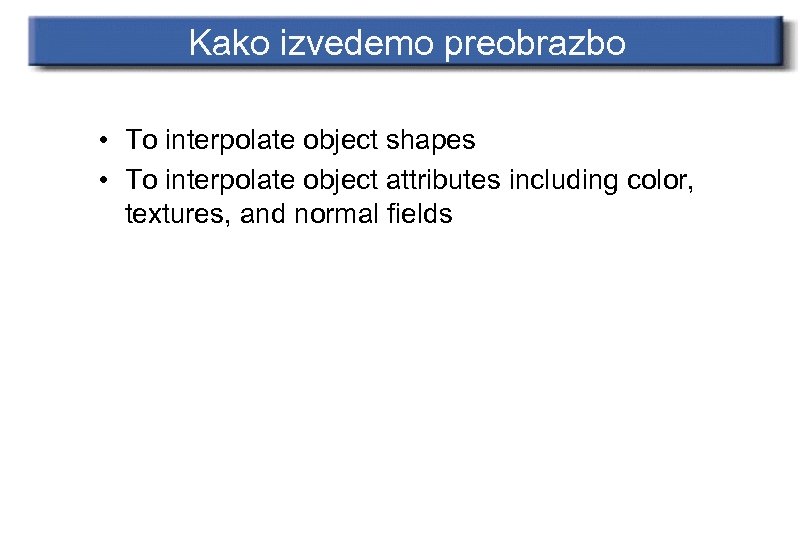 Kako izvedemo preobrazbo

• To interpolate object shapes
• To interpolate object attributes including color, textures, and normal fields